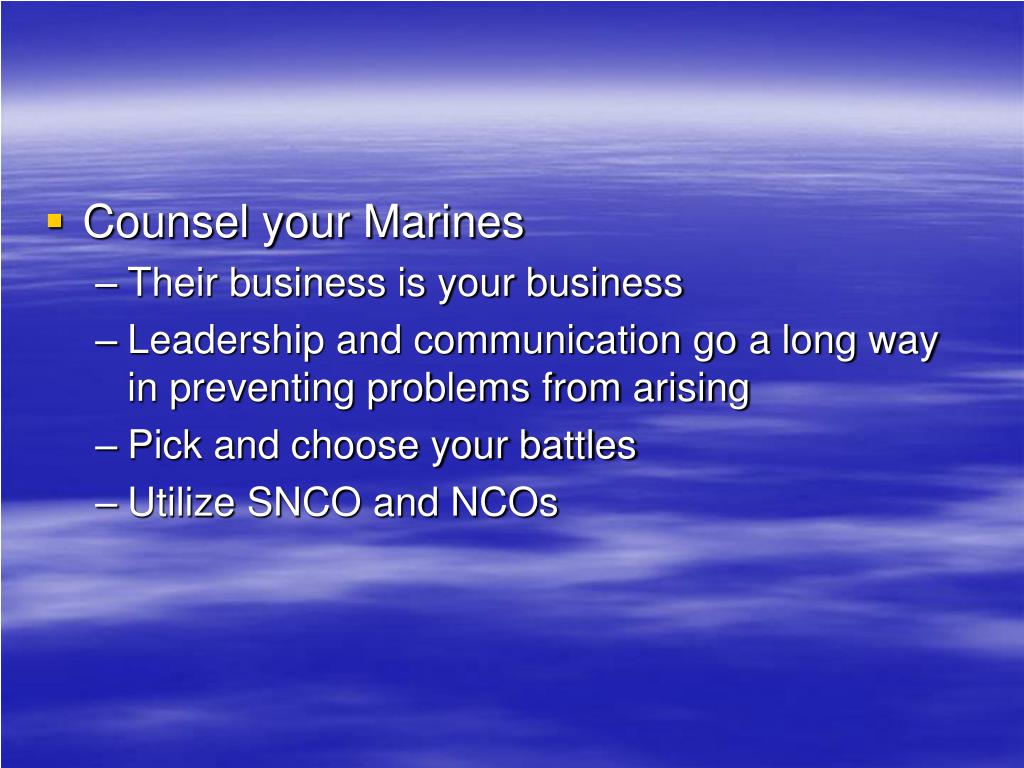 ▪ Counsel your Marines
– Their business is your business
– Leadership and communication go a long way in preventing problems from arising
– Pick and choose your battles
– Utilize SNCO and NCOs